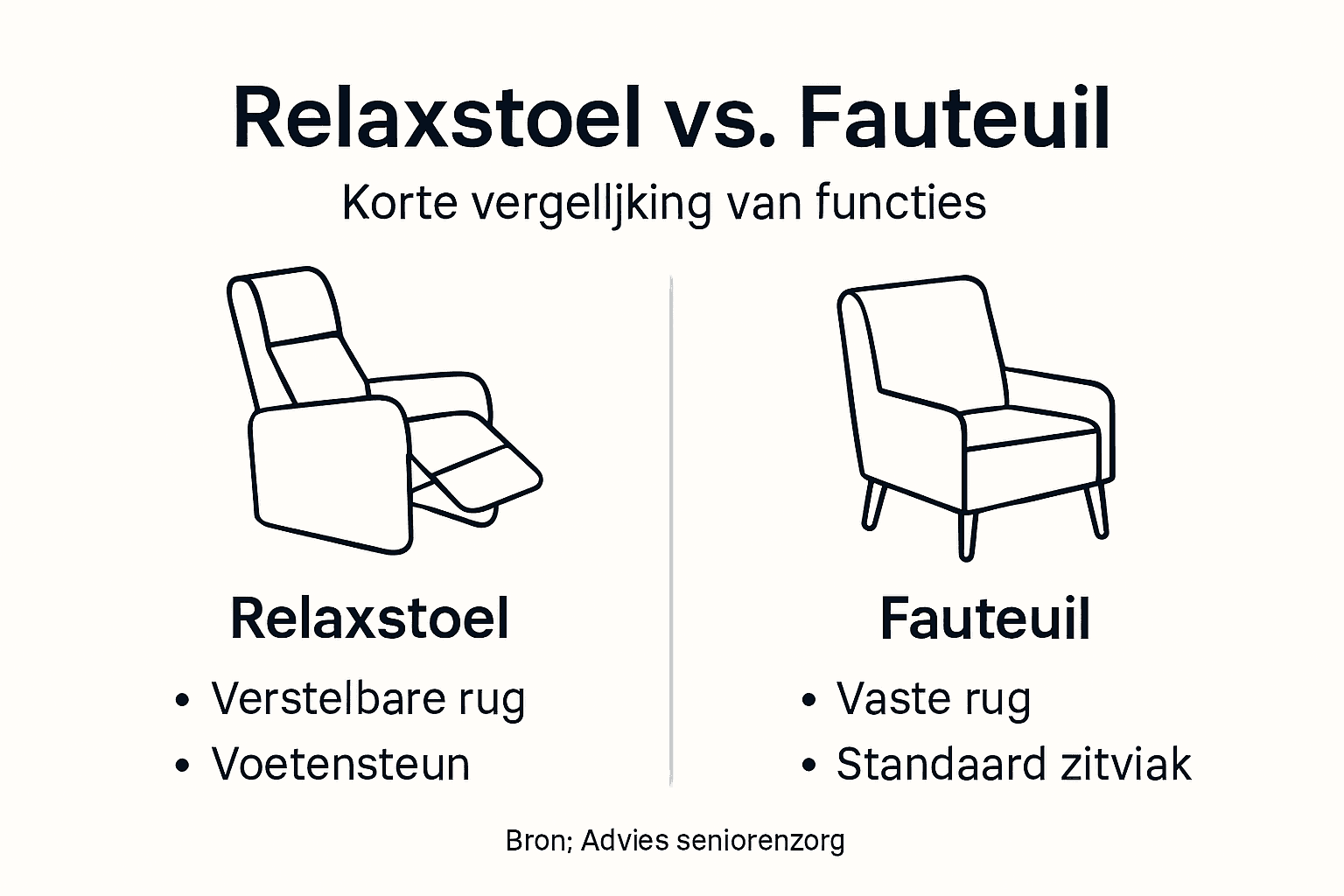 Relaxstoel vs. Fauteuil

Korte vergelljking van functies

Relaxstoel

• Verstelbare rug
• Voetensteun

Fauteuil

• Vaste rug
• Standaard zitviak

Bron; Advies seniorenzorg